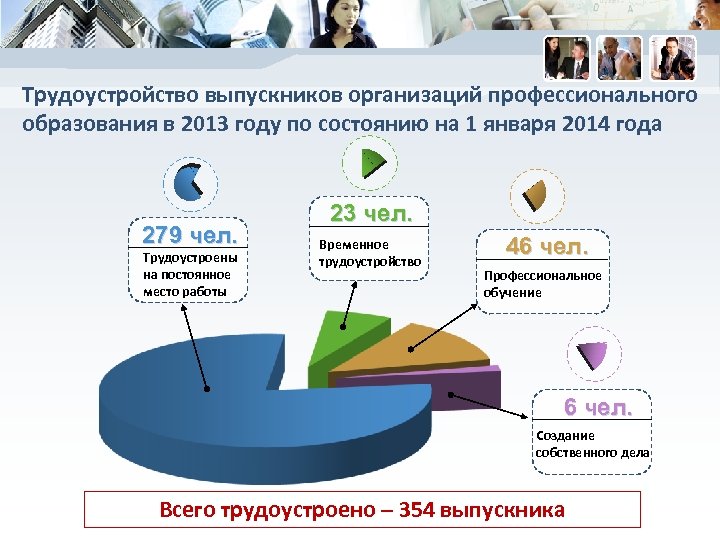 Трудоустройство выпускников организаций профессионального образования в 2013 году по состоянию на 1 января 2014 года

279 чел.
Трудоустроены на постоянное место работы

23 чел.
Временное трудоустройство

46 чел.
Профессиональное обучение

6 чел.
Создание собственного дела

Всего трудоустроено – 354 выпускника